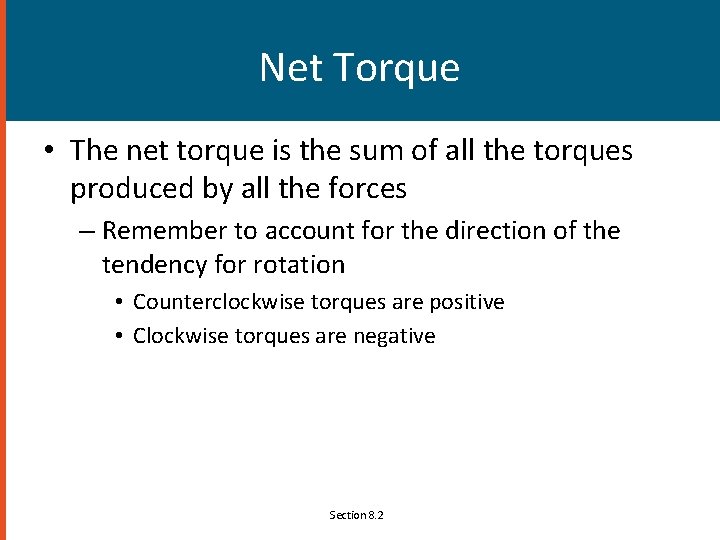 Net Torque

• The net torque is the sum of all the torques produced by all the forces

– Remember to account for the direction of the tendency for rotation

• Counterclockwise torques are positive

• Clockwise torques are negative

Section 8.2